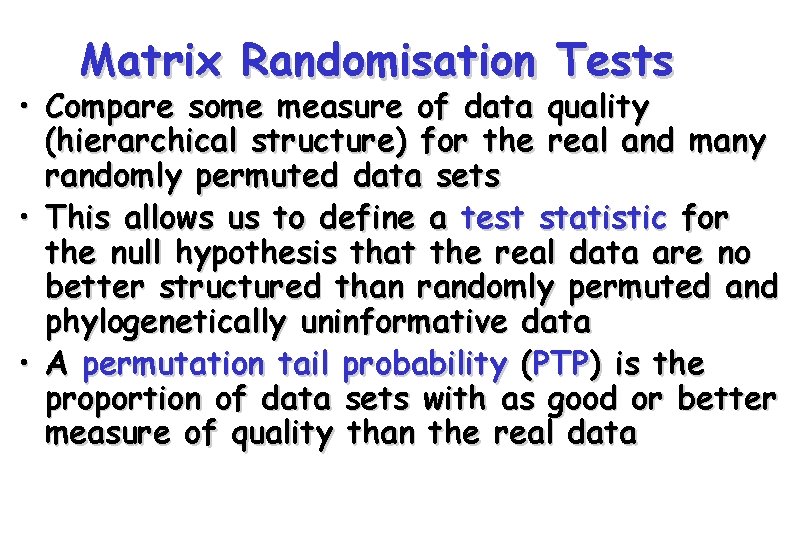 Matrix Randomisation Tests

• Compare some measure of data quality (hierarchical structure) for the real and many randomly permuted data sets

• This allows us to define a test statistic for the null hypothesis that the real data are no better structured than randomly permuted and phylogenetically uninformative data

• A permutation tail probability (PTP) is the proportion of data sets with as good or better measure of quality than the real data